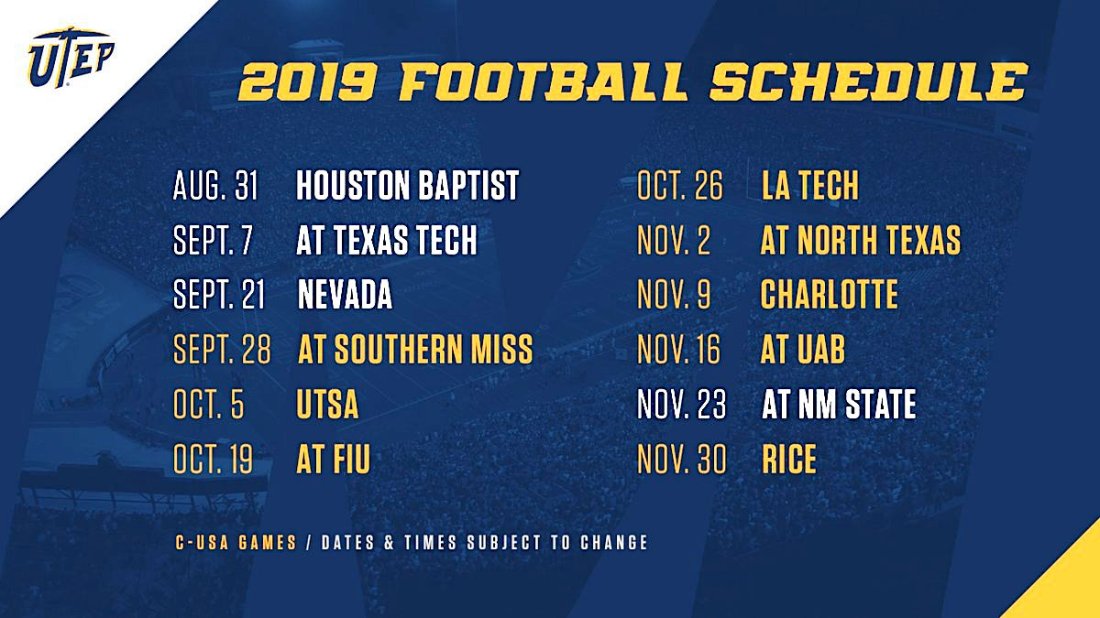 UTEP

2019 FOOTBALL SCHEDULE

AUG. 31 HOUSTON BAPTIST
SEPT. 7 AT TEXAS TECH
SEPT. 21 NEVADA
SEPT. 28 AT SOUTHERN MISS
OCT. 5 UTSA
OCT. 19 AT FIU

OCT. 26 LA TECH
NOV. 2 AT NORTH TEXAS
NOV. 9 CHARLOTTE
NOV. 16 AT UAB
NOV. 23 AT NM STATE
NOV. 30 RICE

C-USA GAMES / DATES & TIMES SUBJECT TO CHANGE